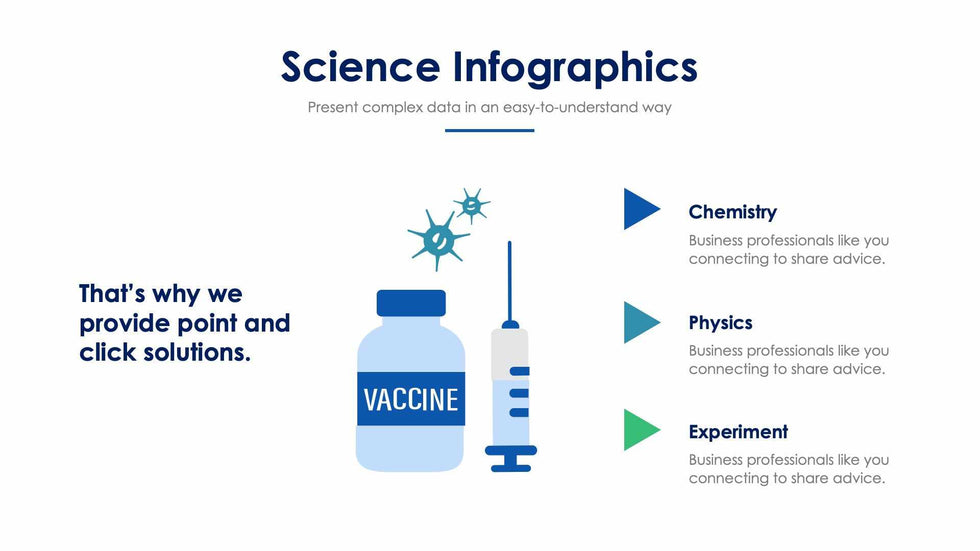 Science Infographics

Present complex data in an easy-to-understand way

That's why we provide point and click solutions.

VACCINE

Chemistry

Business professionals like you connecting to share advice.

Physics

Business professionals like you connecting to share advice.

Experiment

Business professionals like you connecting to share advice.